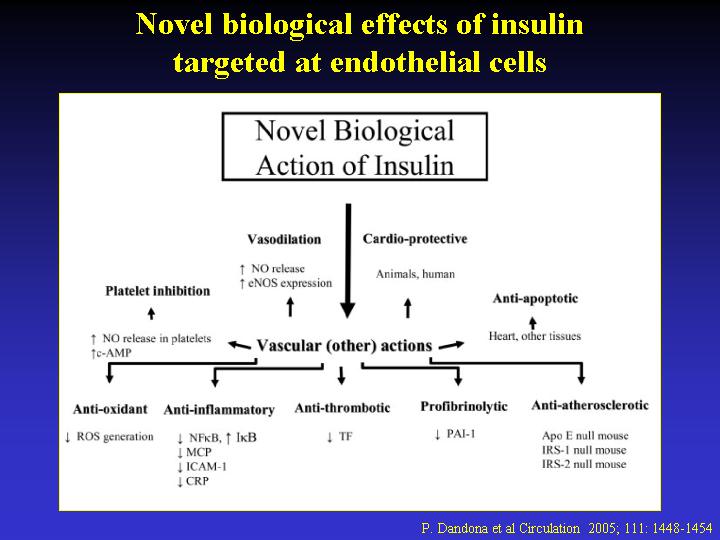 Novel biological effects of insulin targeted at endothelial cells

Novel Biological Action of Insulin

Vasodilation

↑ NO release
↑ eNOS expression

Cardio-protective

Animals, human

Platelet inhibition

↑ NO release in platelets
↑c-AMP

Anti-apoptotic

Heart, other tissues

Vascular (other) actions

Anti-oxidant

↓ ROS generation

Anti-inflammatory

↓ NFκB, ↑ IκB
↓ MCP
↓ ICAM-1
↓ CRP

Anti-thrombotic

↓ TF

Profibrinolytic

↓ PAI-1

Anti-atherosclerotic

Apo E null mouse
IRS-1 null mouse
IRS-2 null mouse

P. Dandona et al Circulation 2005; 111: 1448-1454